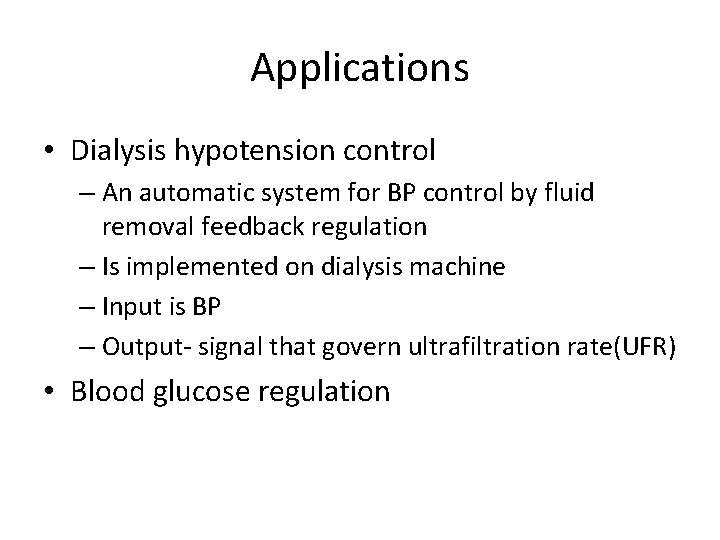 Applications

• Dialysis hypotension control
– An automatic system for BP control by fluid removal feedback regulation
– Is implemented on dialysis machine
– Input is BP
– Output- signal that govern ultrafiltration rate(UFR)
• Blood glucose regulation